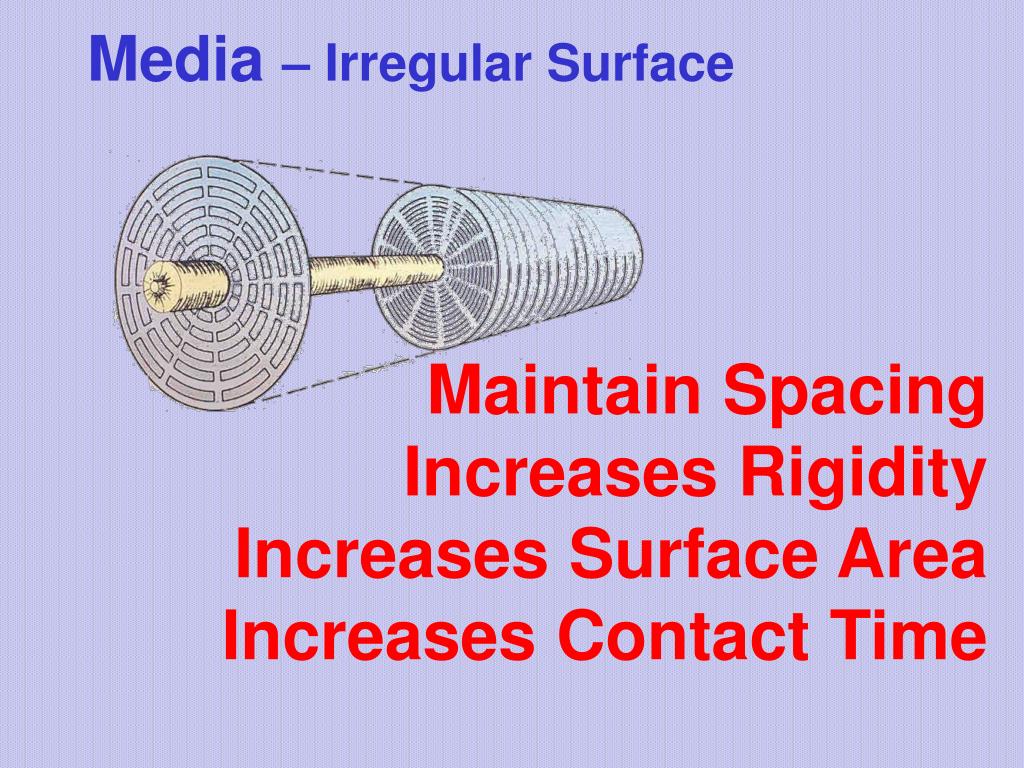 Media – Irregular Surface

Maintain Spacing
Increases Rigidity
Increases Surface Area
Increases Contact Time